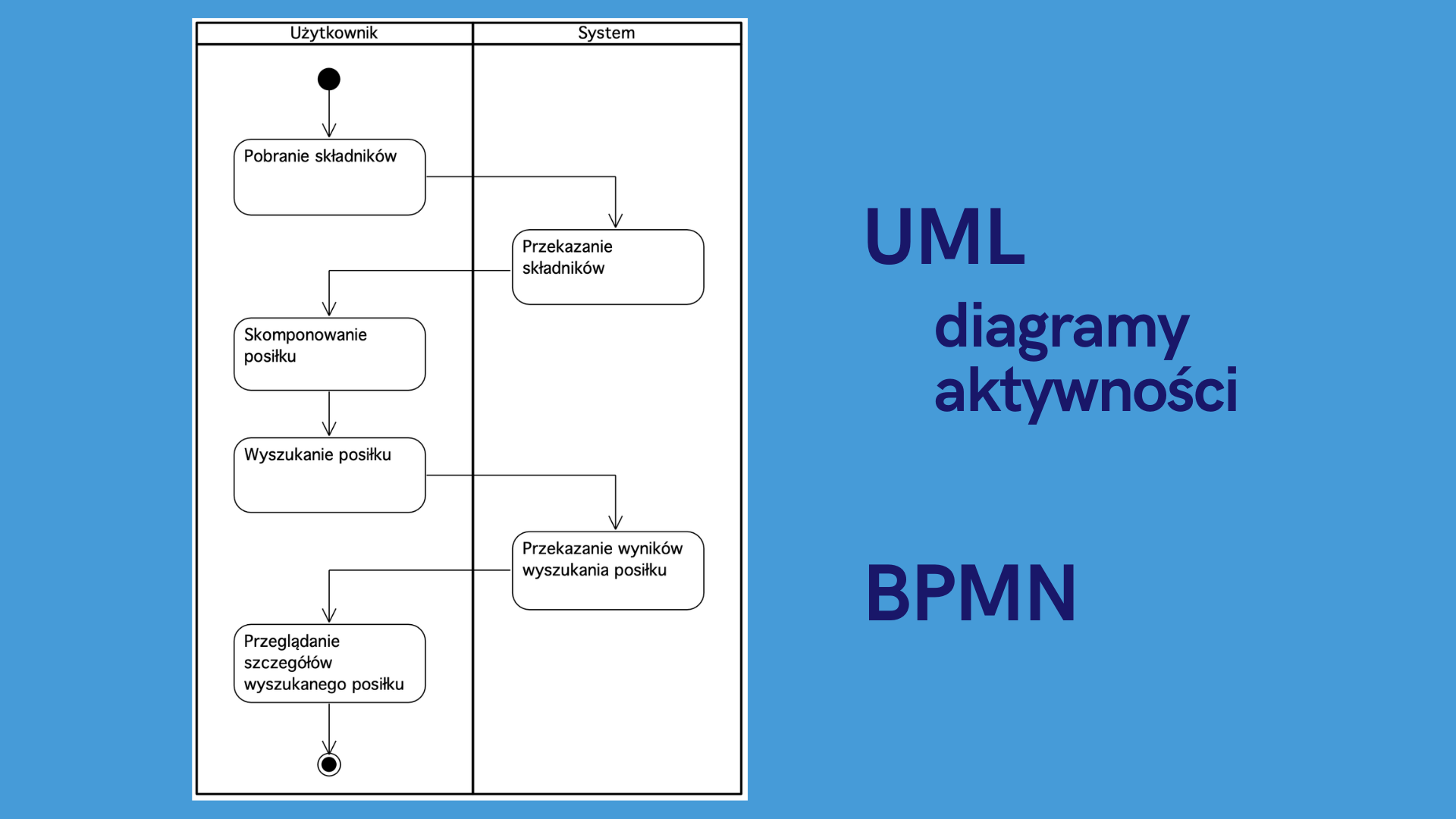 Użytkownik

System

Pobranie składników

Przekazanie składników

Skomponowanie posiłku

Wyszukanie posiłku

Przekazanie wyników wyszukania posiłku

Przeglądanie szczegółów wyszukanego posiłku

UML

diagramy aktywności

BPMN